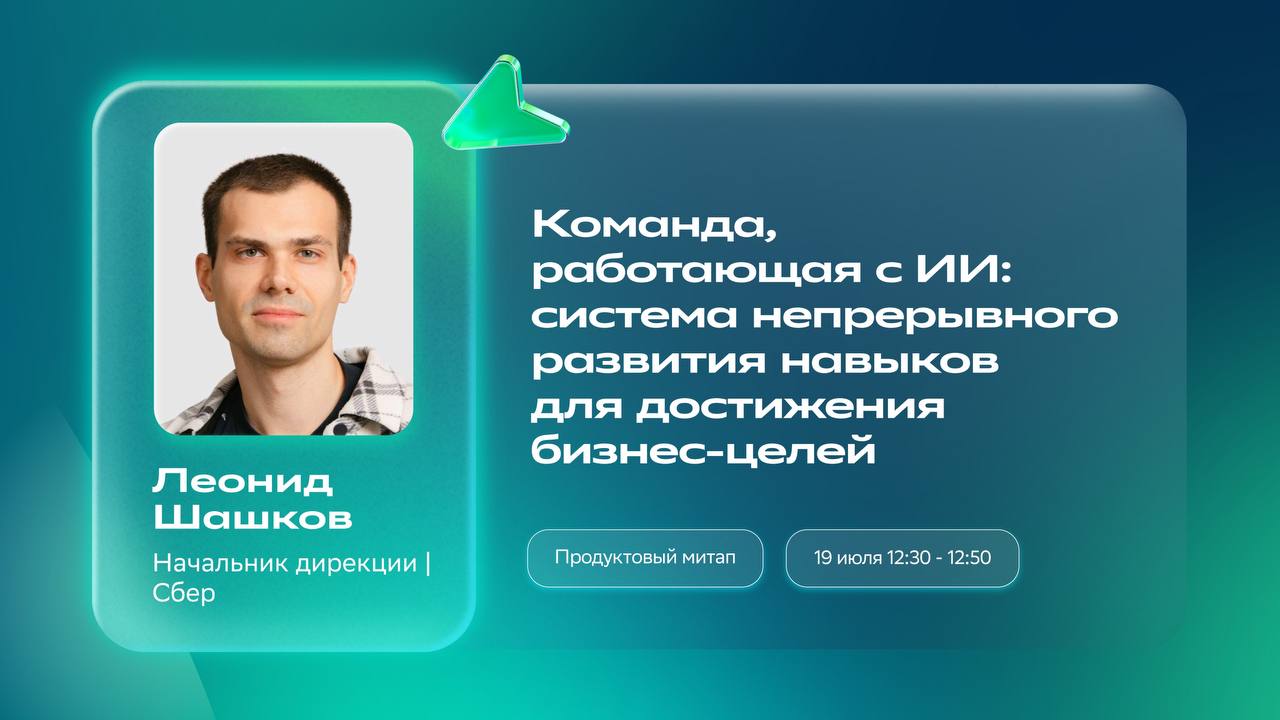 Леонид Шашков

Начальник дирекции | Сбер

Команда, работающая с ИИ: система непрерывного развития навыков для достижения бизнес-целей

Продуктовый митап

19 июля 12:30 - 12:50